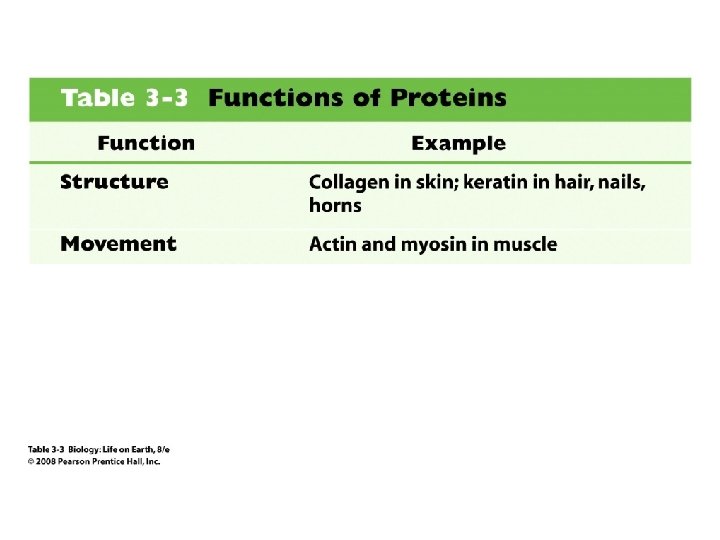 Table 3-3 Functions of Proteins

| Function | Example |
|---|---|
| Structure | Collagen in skin; keratin in hair, nails, horns |
| Movement | Actin and myosin in muscle |

Table 3-3 Biology: Life on Earth, 8/e
© 2008 Pearson Prentice Hall, Inc.